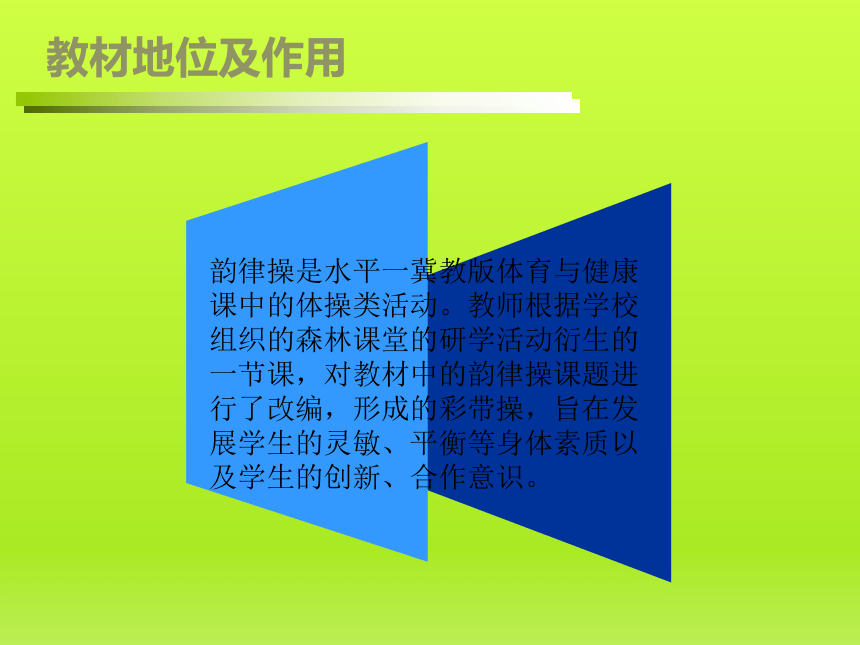 教材地位及作用

韵律操是水平一冀教版体育与健康课中的体操类活动。教师根据学校组织的森林课堂的研学活动衍生的一节课，对教材中的韵律操课题进行了改编，形成的彩带操，旨在发展学生的灵敏、平衡等身体素质以及学生的创新、合作意识。